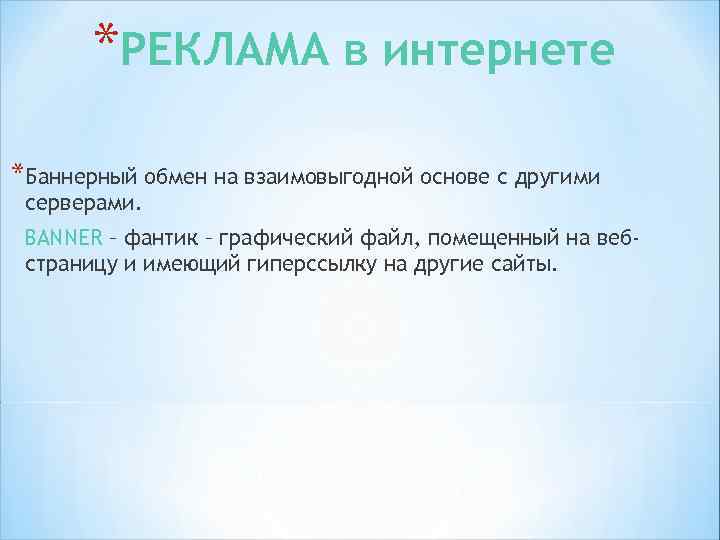 *РЕКЛАМА в интернете

*Баннерный обмен на взаимовыгодной основе с другими серверами.

BANNER – фантик – графический файл, помещенный на веб-страницу и имеющий гиперссылку на другие сайты.